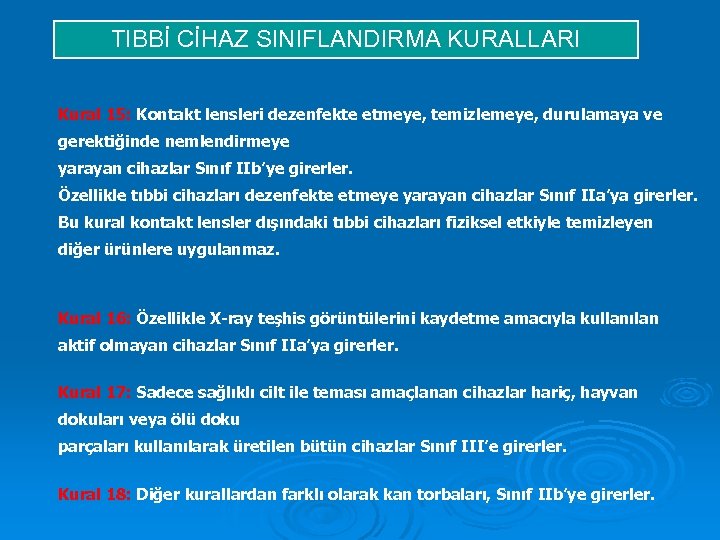 TIBBİ CİHAZ SINIFLANDIRMA KURALLARI

Kural 15: Kontakt lensleri dezenfekte etmeye, temizlemeye, durulamaya ve gerektiğinde nemlendirmeye yarayan cihazlar Sınıf IIb'ye girerler.
Özellikle tıbbi cihazları dezenfekte etmeye yarayan cihazlar Sınıf IIa'ya girerler.
Bu kural kontakt lensler dışındaki tıbbi cihazları fiziksel etkiyle temizleyen diğer ürünlere uygulanmaz.

Kural 16: Özellikle X-ray teşhis görüntülerini kaydetme amacıyla kullanılan aktif olmayan cihazlar Sınıf IIa'ya girerler.

Kural 17: Sadece sağlıklı cilt ile teması amaçlanan cihazlar hariç, hayvan dokuları veya ölü doku parçaları kullanılarak üretilen bütün cihazlar Sınıf III'e girerler.

Kural 18: Diğer kurallardan farklı olarak kan torbaları, Sınıf IIb'ye girerler.